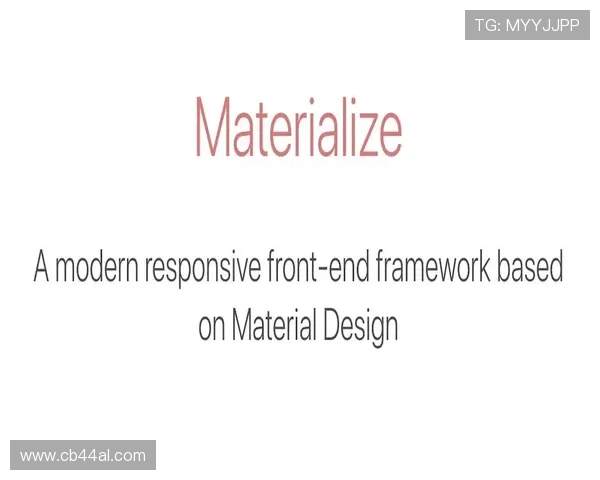 TG: MYYJJPP

Materialize

A modern responsive front-end framework based on Material Design

www.cb44al.com